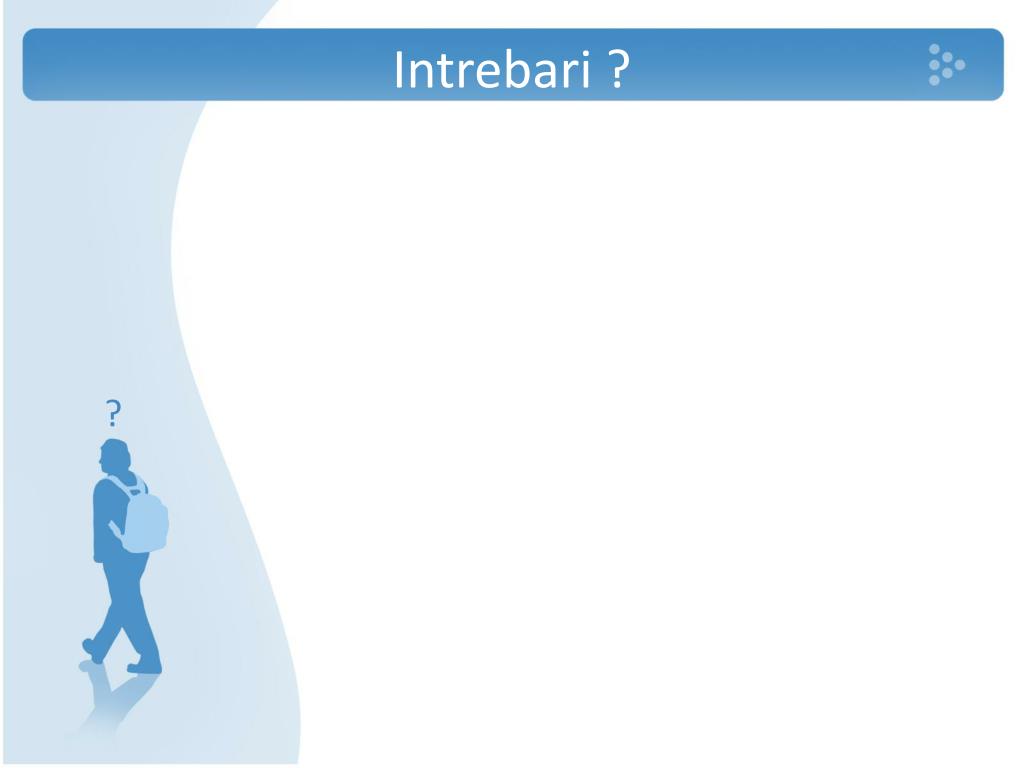 Intrebari ?

?